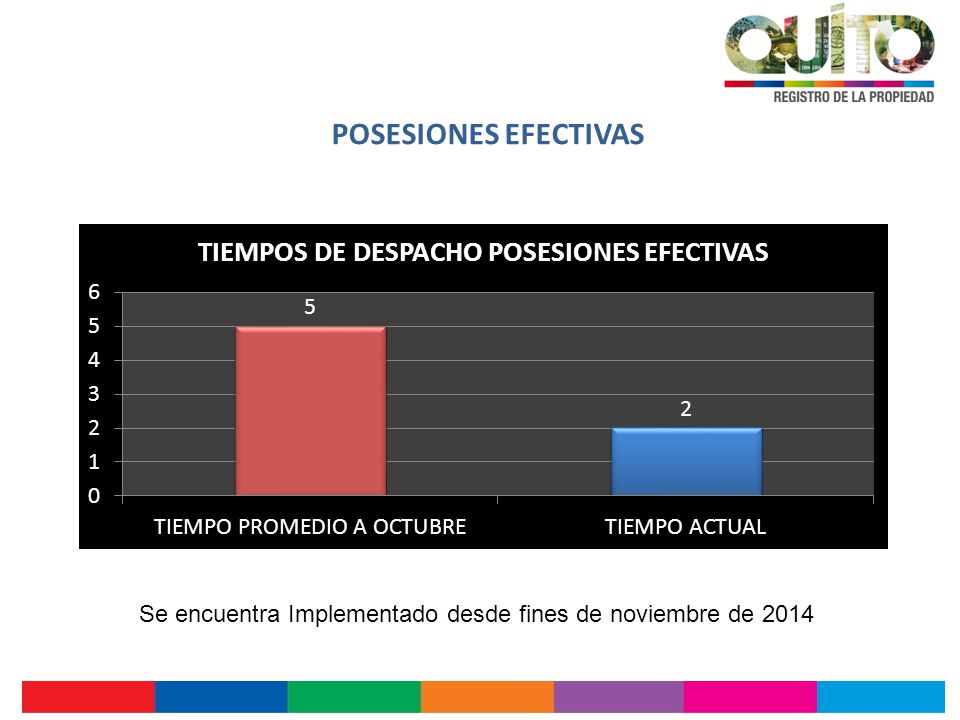 QUITO
REGISTRO DE LA PROPIEDAD

POSESIONES EFECTIVAS

TIEMPOS DE DESPACHO POSESIONES EFECTIVAS

6
5
4
3
2
1
0

5
2

TIEMPO PROMEDIO A OCTUBRE
TIEMPO ACTUAL

Se encuentra Implementado desde fines de noviembre de 2014